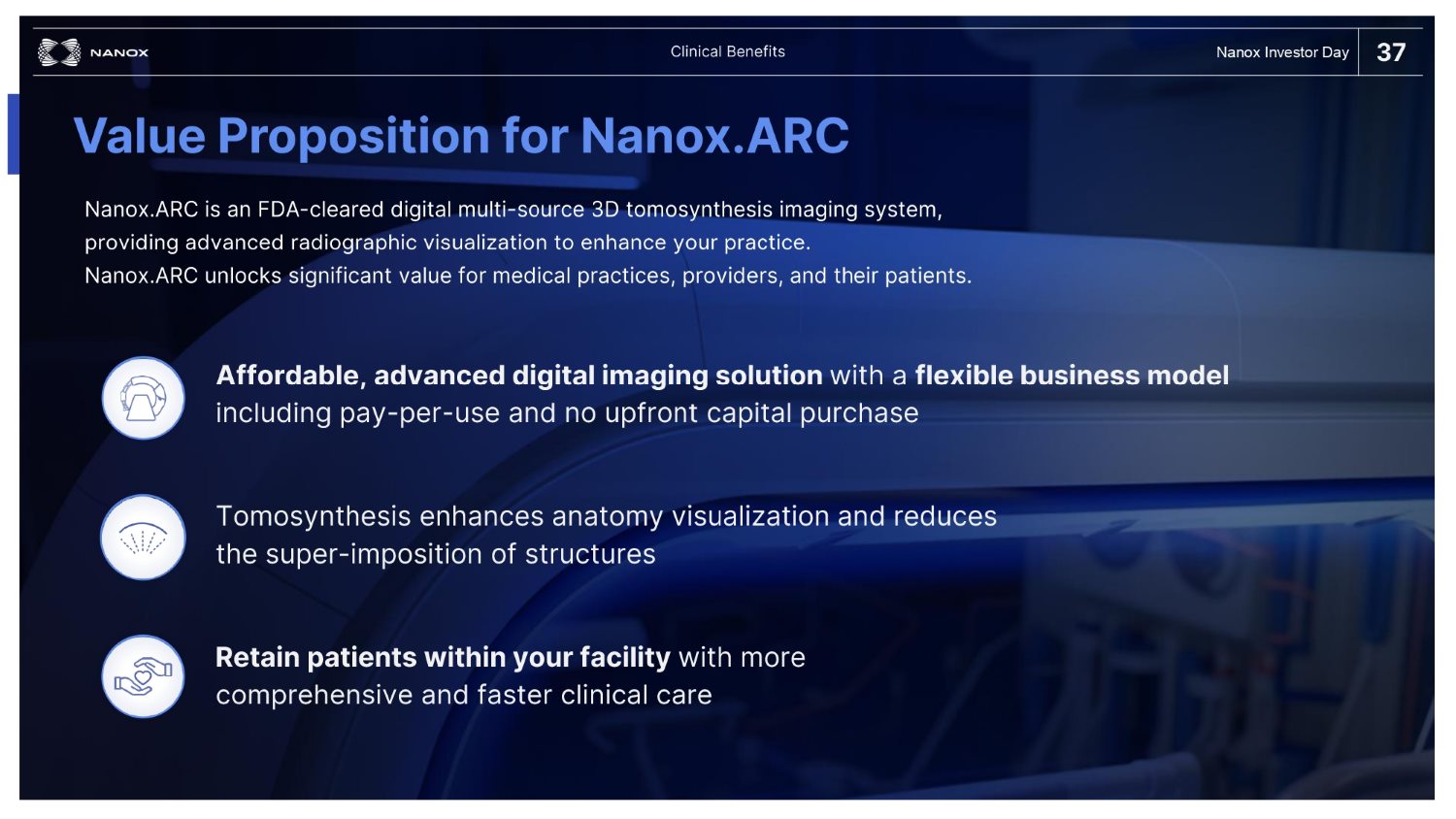 NANOX

Clinical Benefits

Nanox Investor Day 37

Value Proposition for Nanox.ARC

Nanox.ARC is an FDA-cleared digital multi-source 3D tomosynthesis imaging system, providing advanced radiographic visualization to enhance your practice.
Nanox.ARC unlocks significant value for medical practices, providers, and their patients.

Affordable, advanced digital imaging solution with a flexible business model including pay-per-use and no upfront capital purchase

Tomosynthesis enhances anatomy visualization and reduces the super-imposition of structures

Retain patients within your facility with more comprehensive and faster clinical care